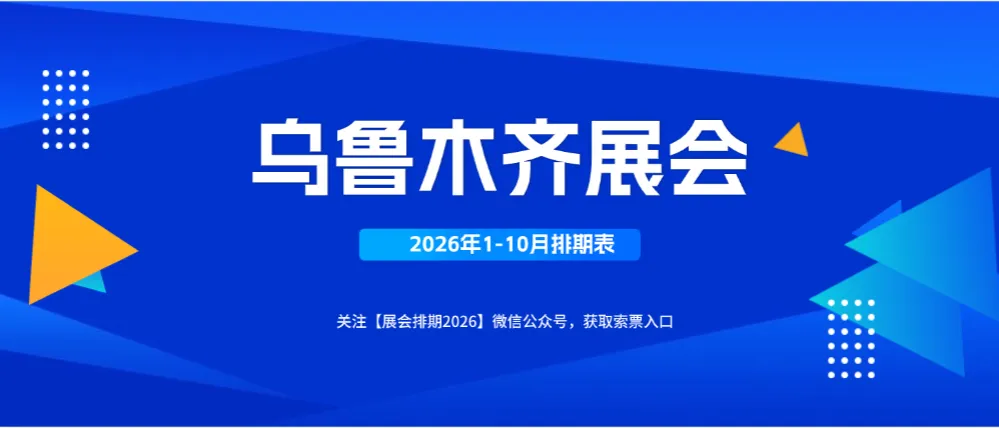 乌鲁木齐展会

2026年1-10月排期表

关注【展会排期2026】微信公众号，获取索票入口